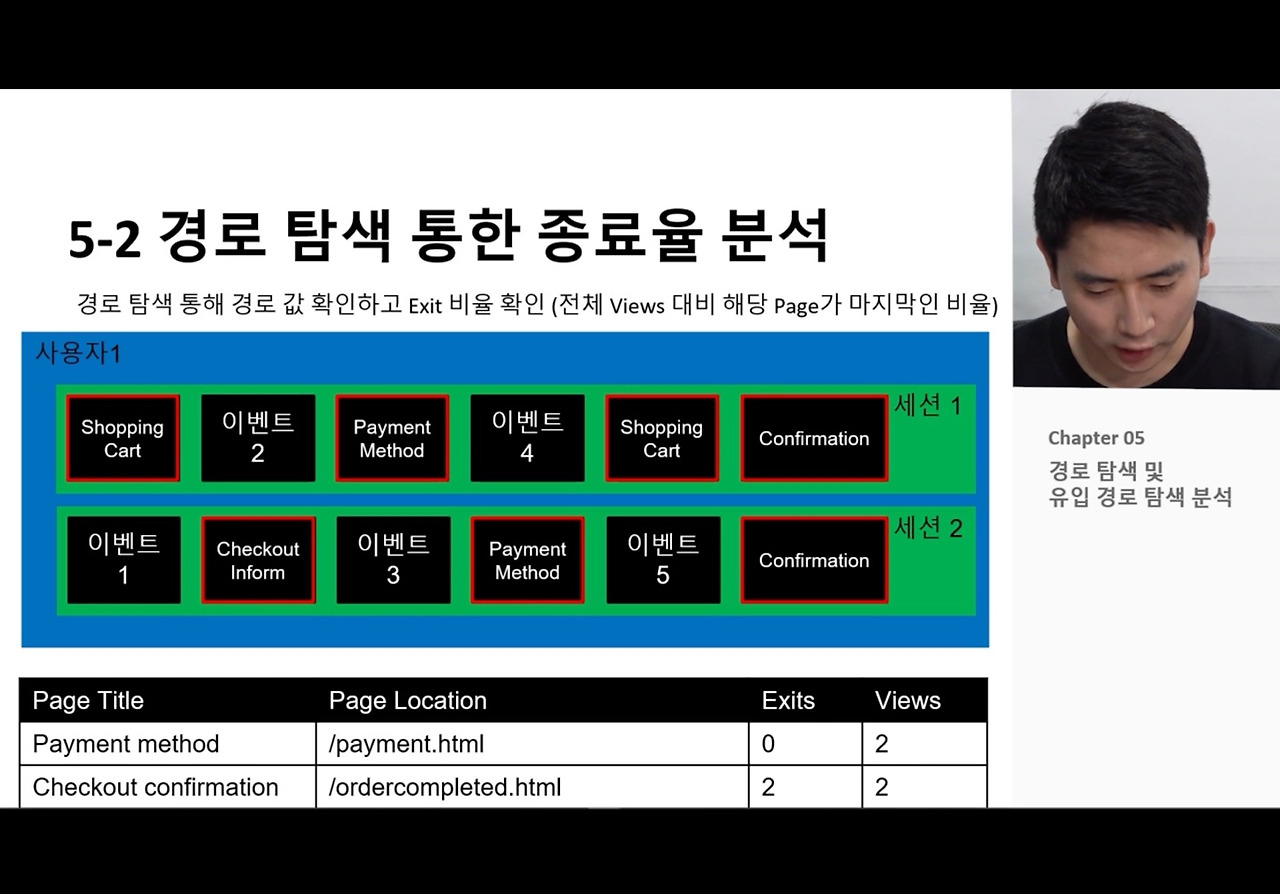 5-2 경로 탐색 통한 종료율 분석

경로 탐색 통해 경로 값 확인하고 Exit 비율 확인 (전체 Views 대비 해당 Page가 마지막인 비율)

사용자1

Shopping Cart
이벤트 2
Payment Method
이벤트 4
Shopping Cart
Confirmation
세션 1

이벤트 1
Checkout Inform
이벤트 3
Payment Method
이벤트 5
Confirmation
세션 2

| Page Title | Page Location | Exits | Views |
|---|---|---|---|
| Payment method | /payment.html | 0 | 2 |
| Checkout confirmation | /ordercompleted.html | 2 | 2 |

Chapter 05
경로 탐색 및 유입 경로 탐색 분석